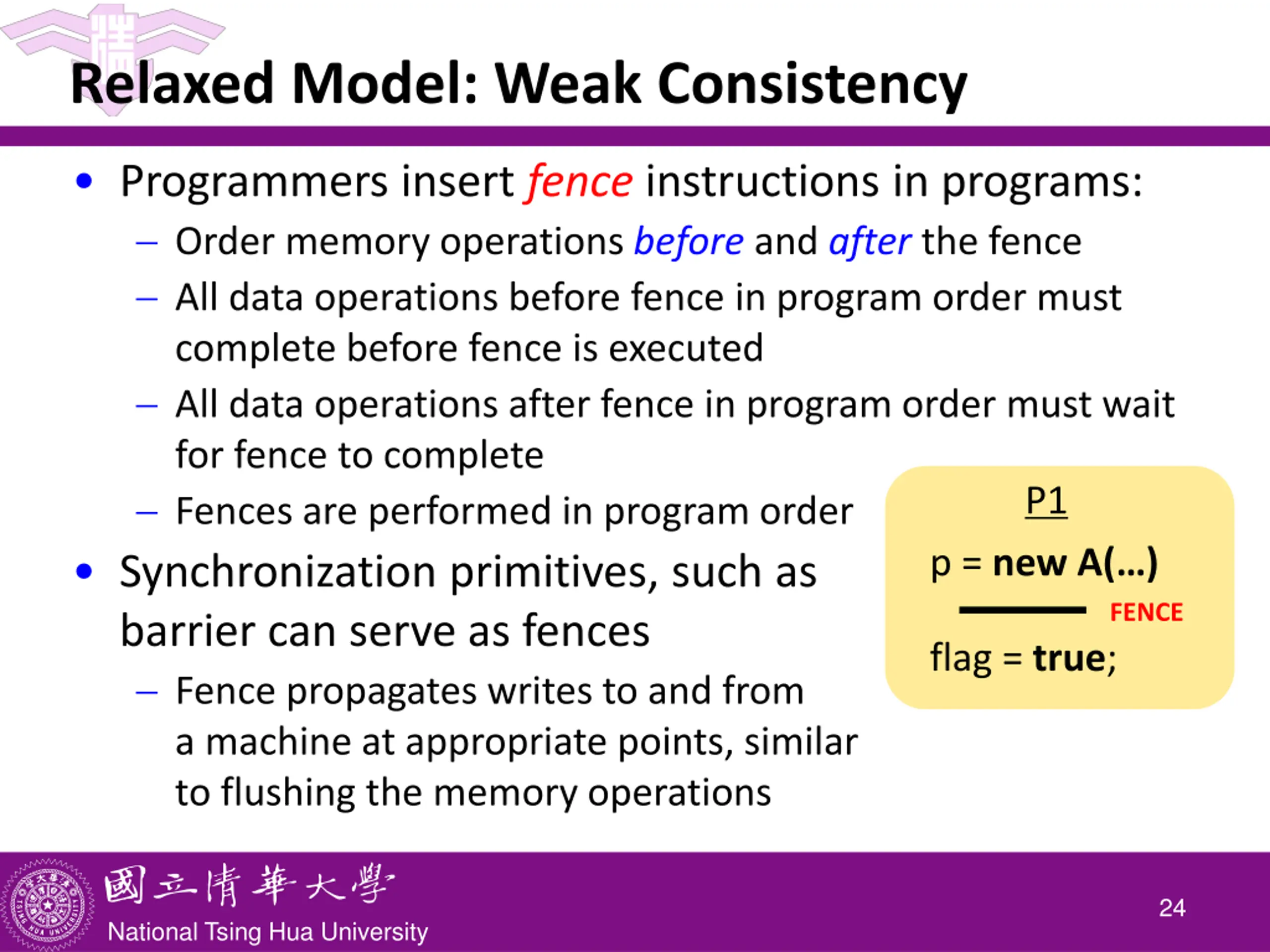 Relaxed Model: Weak Consistency

• Programmers insert fence instructions in programs:
– Order memory operations before and after the fence
– All data operations before fence in program order must complete before fence is executed
– All data operations after fence in program order must wait for fence to complete
– Fences are performed in program order

• Synchronization primitives, such as barrier can serve as fences
– Fence propagates writes to and from a machine at appropriate points, similar to flushing the memory operations

P1
p = new A(...)
FENCE
flag = true;

國立清華大學
National Tsing Hua University

24